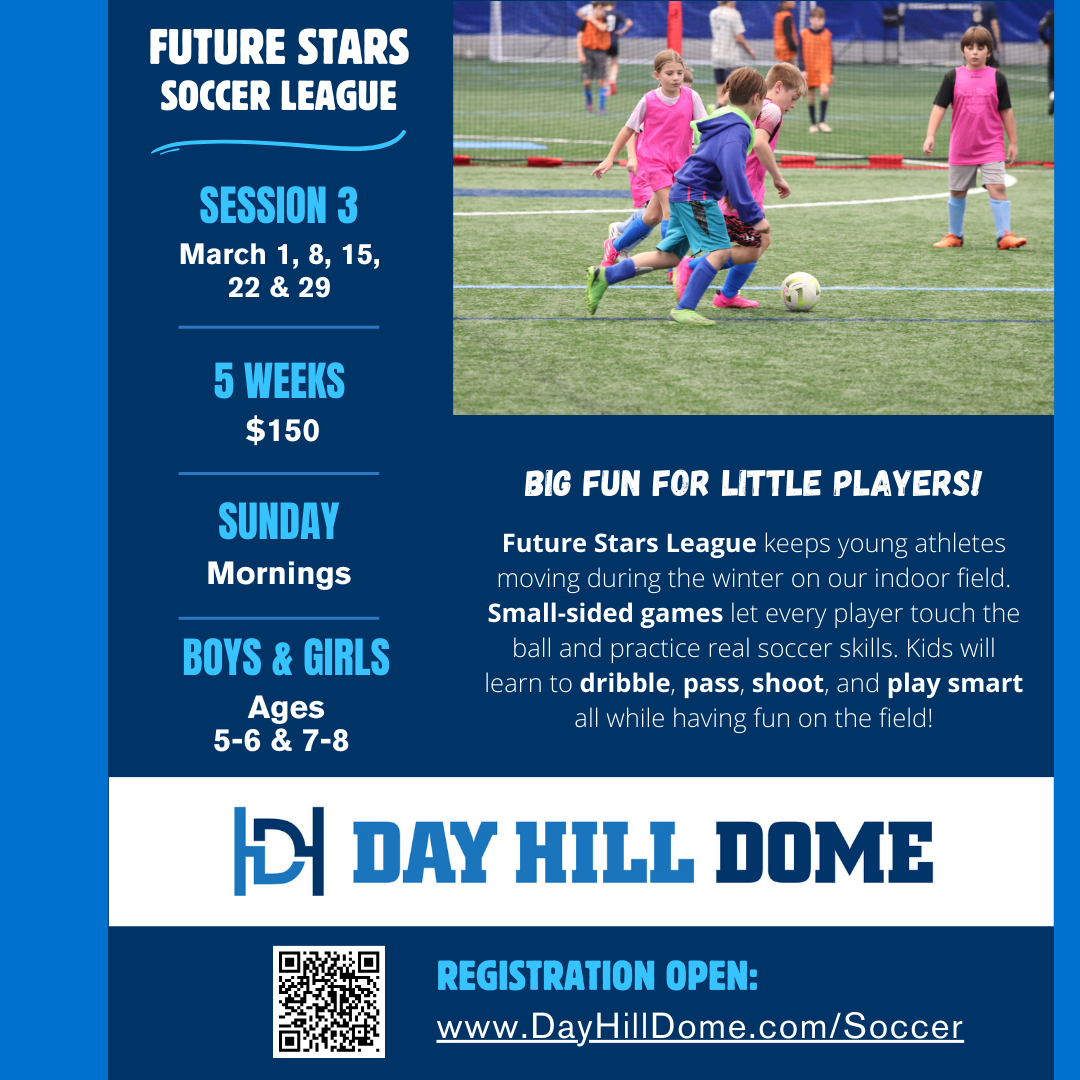 FUTURE STARS
SOCCER LEAGUE

SESSION 3
March 1, 8, 15, 22 & 29

5 WEEKS
$150

SUNDAY
Mornings

BOYS & GIRLS
Ages
5-6 & 7-8

BIG FUN FOR LITTLE PLAYERS!

Future Stars League keeps young athletes moving during the winter on our indoor field. Small-sided games let every player touch the ball and practice real soccer skills. Kids will learn to dribble, pass, shoot, and play smart all while having fun on the field!

DAY HILL DOME

REGISTRATION OPEN:
www.DayHillDome.com/Soccer